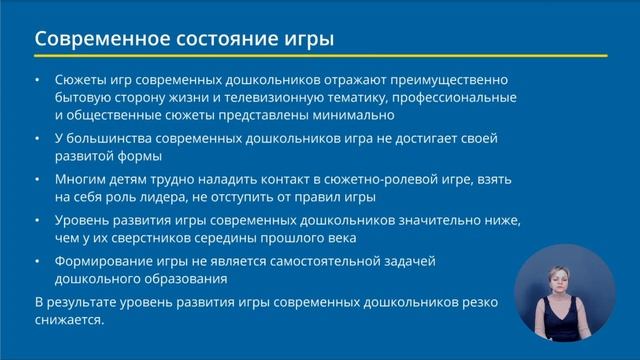 Современное состояние игры

• Сюжеты игр современных дошкольников отражают преимущественно бытовую сторону жизни и телевизионную тематику, профессиональные и общественные сюжеты представлены минимально

• У большинства современных дошкольников игра не достигает своей развитой формы

• Многим детям трудно наладить контакт в сюжетно-ролевой игре, взять на себя роль лидера, не отступить от правил игры

• Уровень развития игры современных дошкольников значительно ниже, чем у их сверстников середины прошлого века

• Формирование игры не является самостоятельной задачей дошкольного образования

В результате уровень развития игры современных дошкольников резко снижается.